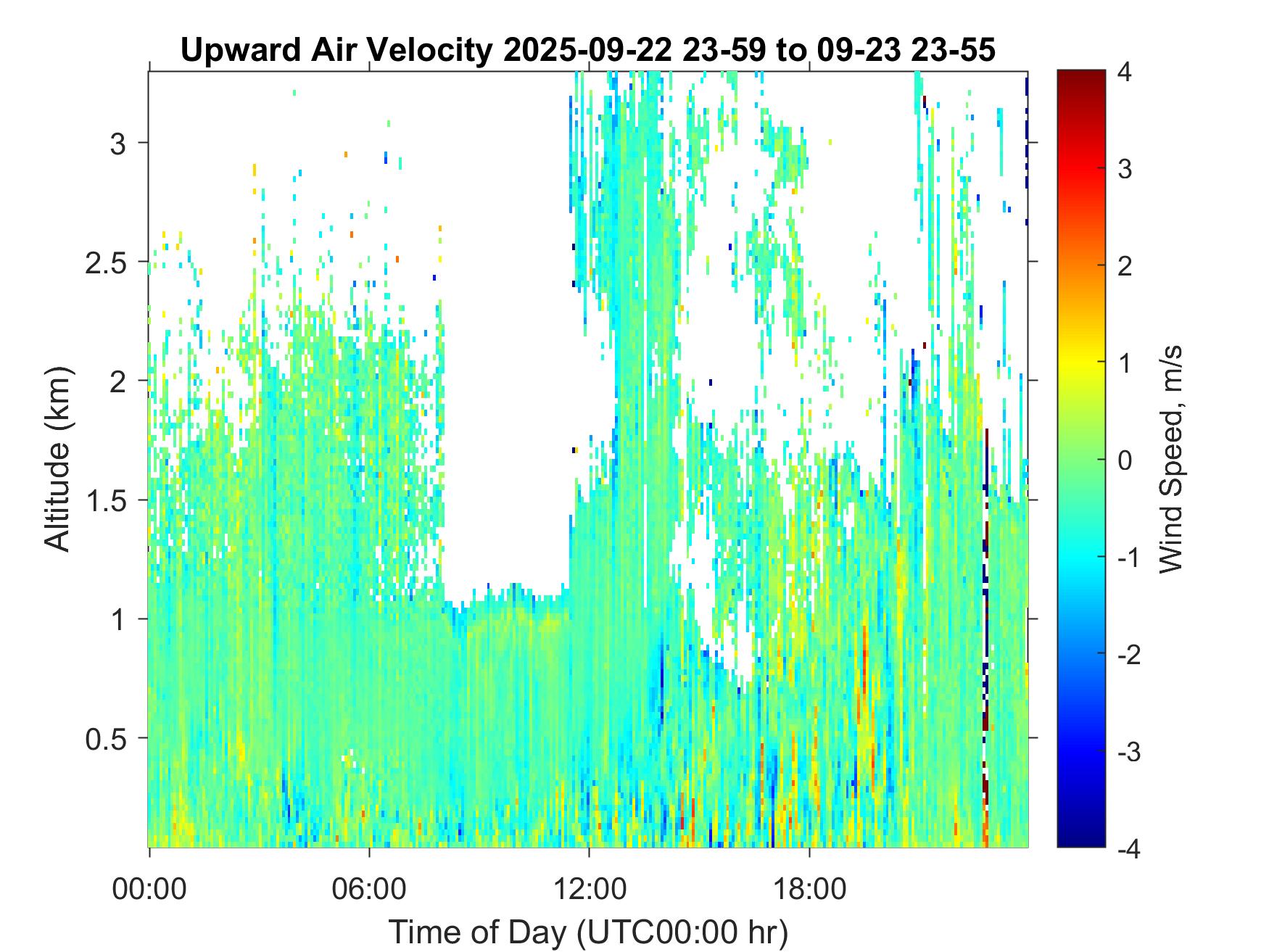 Upward Air Velocity 2025-09-22 23-59 to 09-23 23-55

Altitude (km)

3
2.5
2
1.5
1
0.5

00:00
06:00
12:00
18:00

Time of Day (UTC00:00 hr)

4
3
2
1
0
-1
-2
-3
-4

Wind Speed, m/s